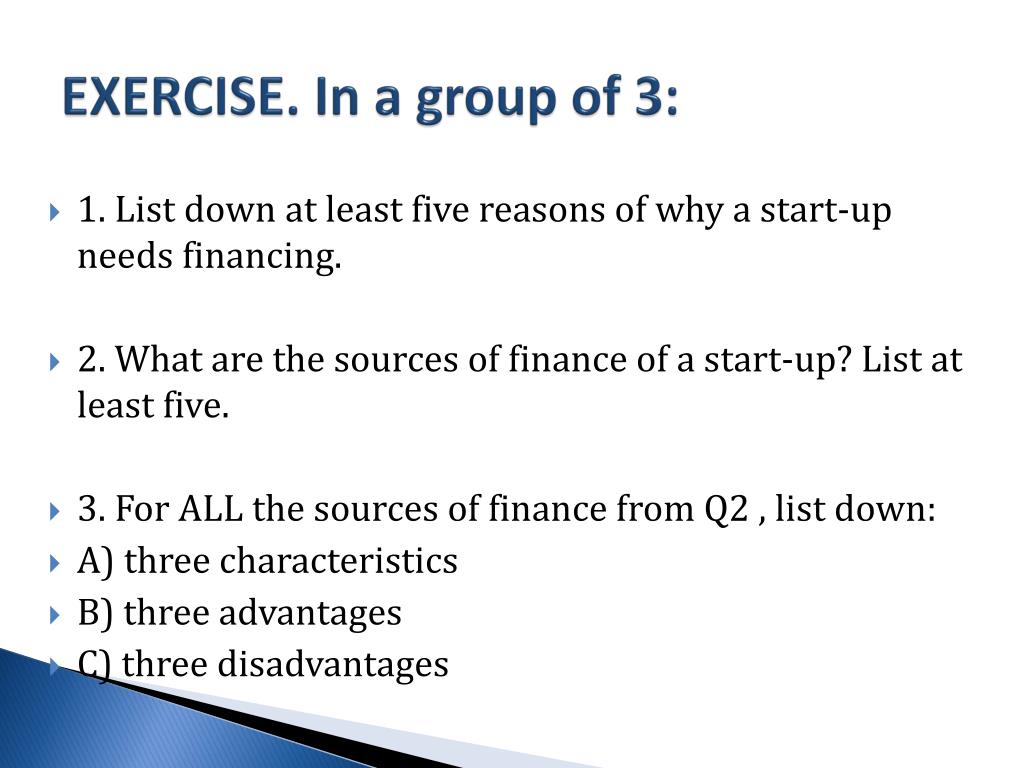 EXERCISE. In a group of 3:

1. List down at least five reasons of why a start-up needs financing.

2. What are the sources of finance of a start-up? List at least five.

3. For ALL the sources of finance from Q2 , list down:
A) three characteristics
B) three advantages
C) three disadvantages